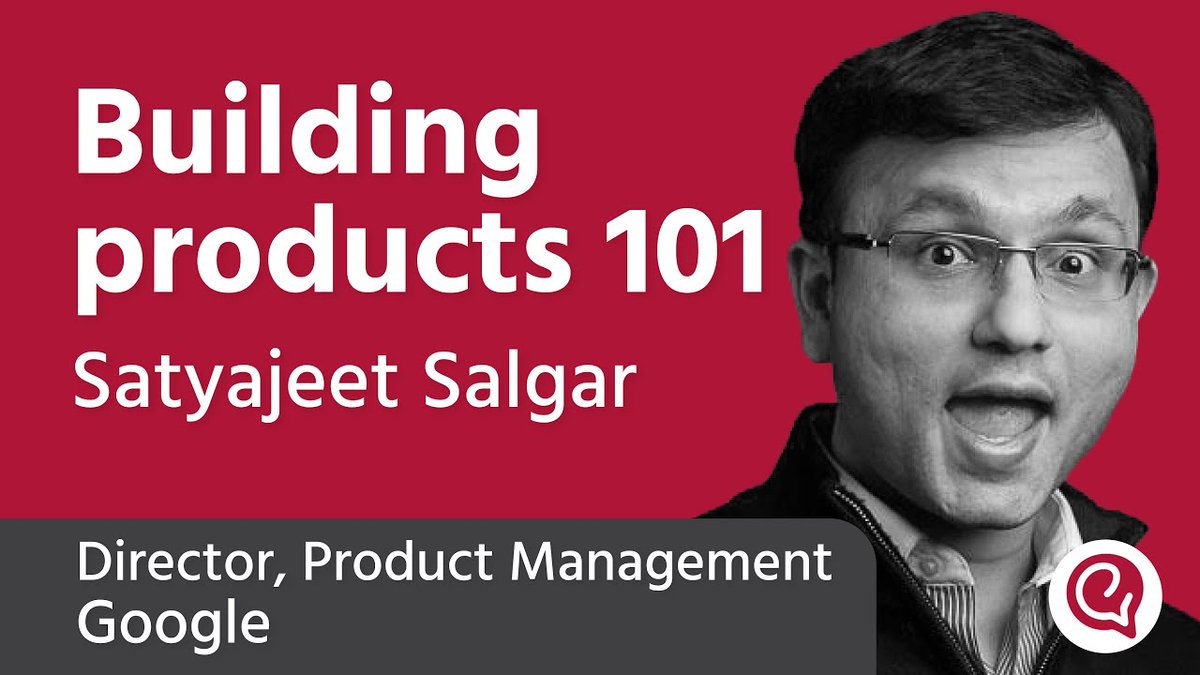 Building products 101
Satyajeet Salgar

Director, Product Management
Google